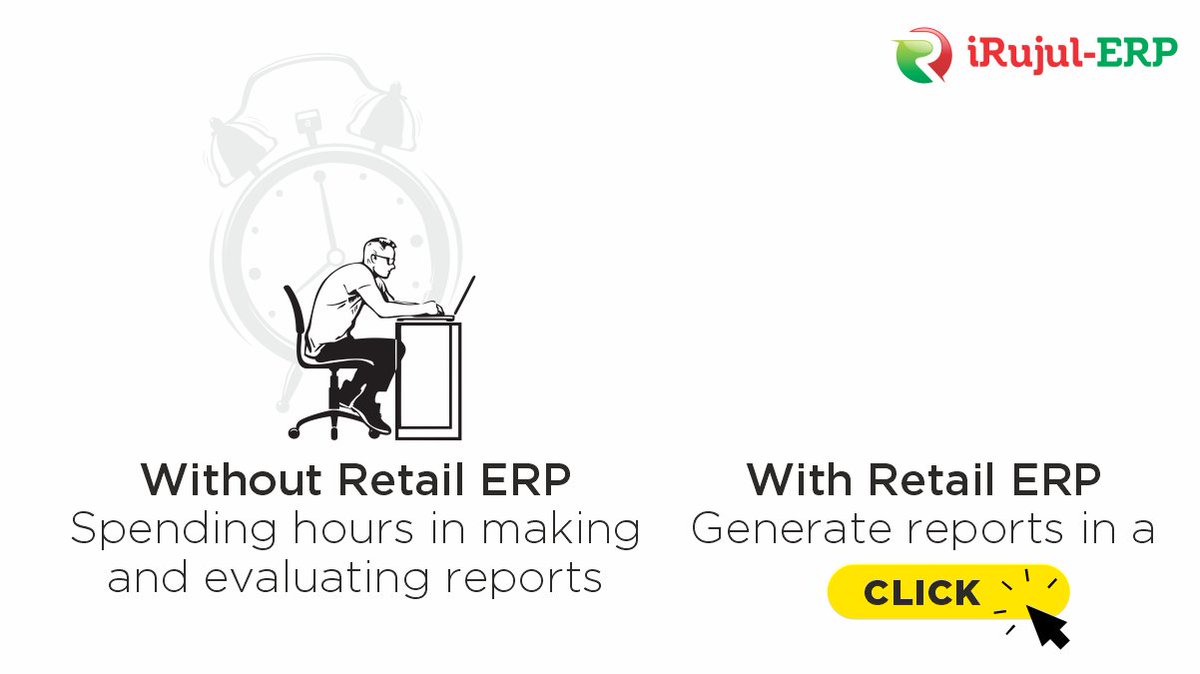 iRujul-ERP

Without Retail ERP
Spending hours in making and evaluating reports

With Retail ERP
Generate reports in a
CLICK